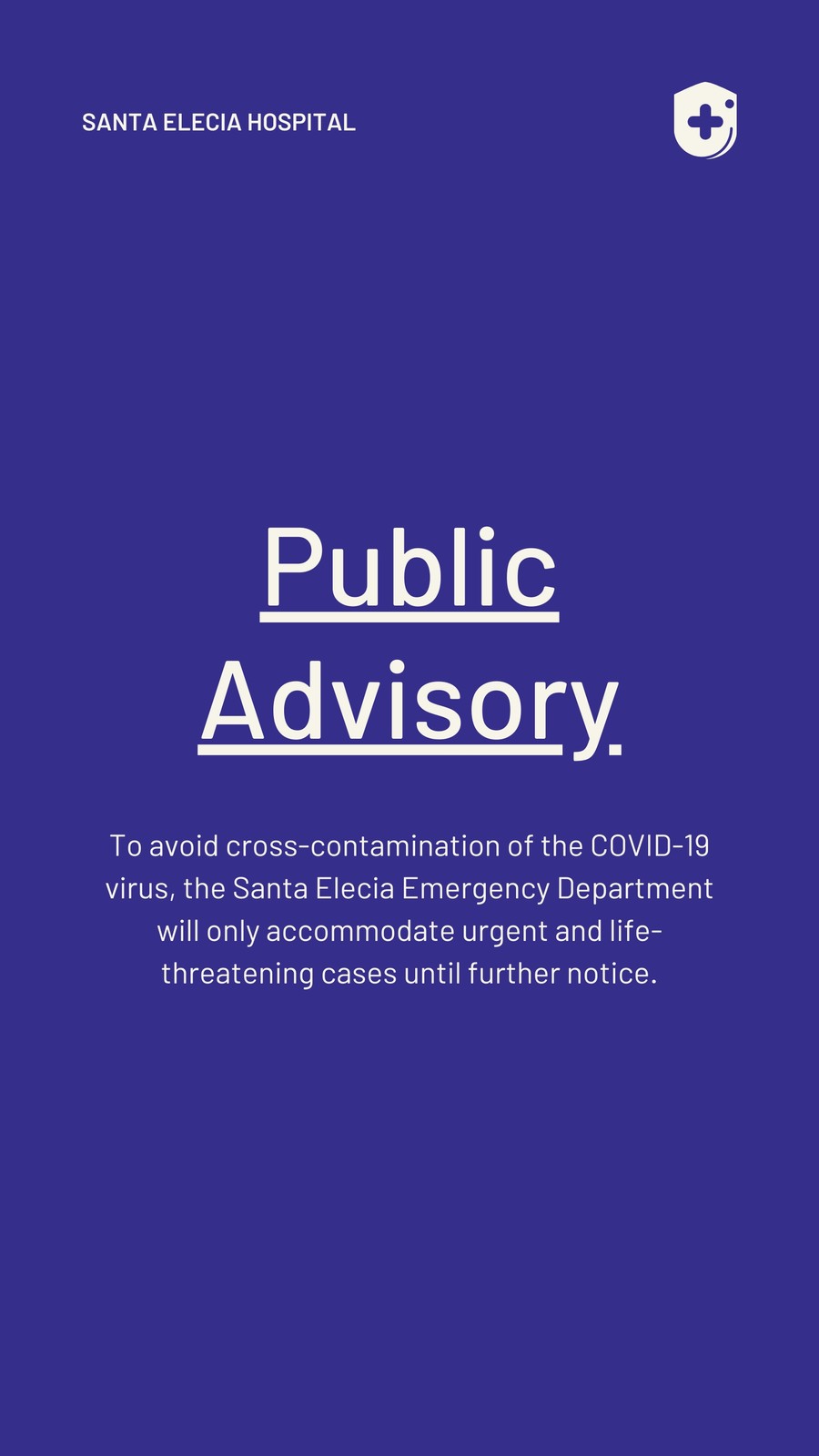 SANTA ELECIA HOSPITAL

Public Advisory

To avoid cross-contamination of the COVID-19 virus, the Santa Elecia Emergency Department will only accommodate urgent and life-threatening cases until further notice.